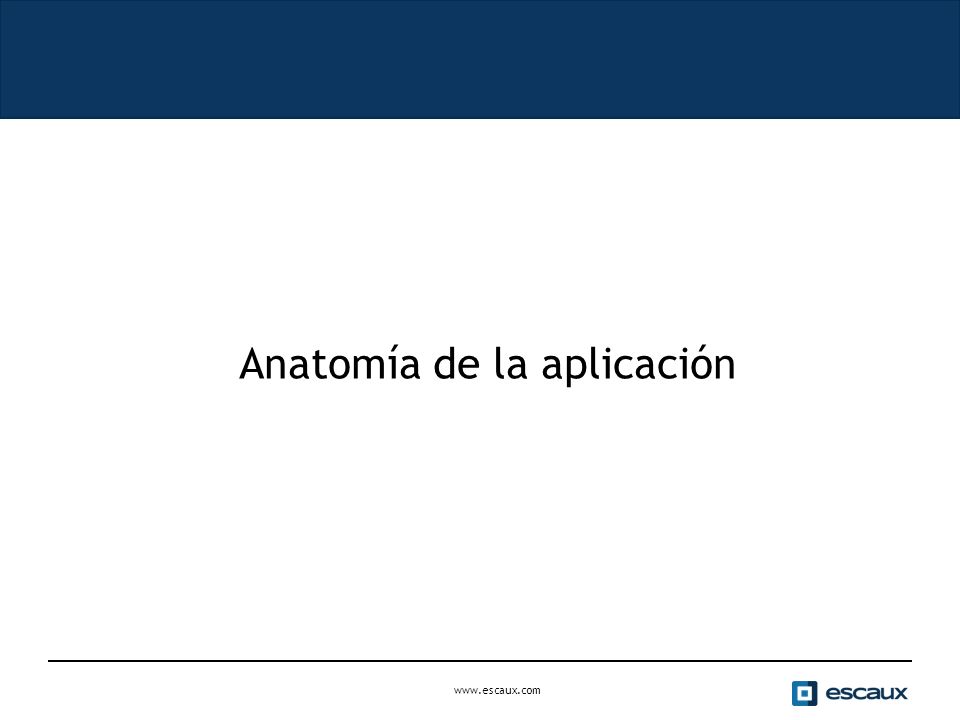 Anatomía de la aplicación

www.escaux.com

escaux